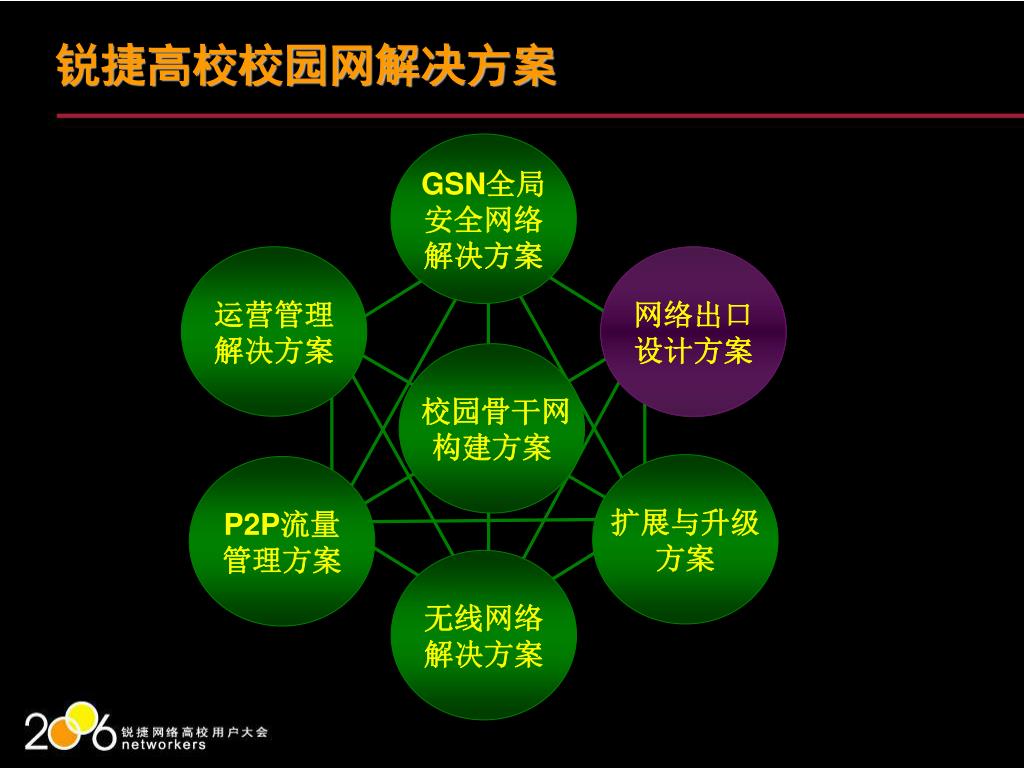 锐捷高校校园网解决方案

GSN全局安全网络解决方案

运营管理解决方案

网络出口设计方案

校园骨干网构建方案

P2P流量管理方案

扩展与升级方案

无线网络解决方案

2006 锐捷网络高校用户大会 networkers